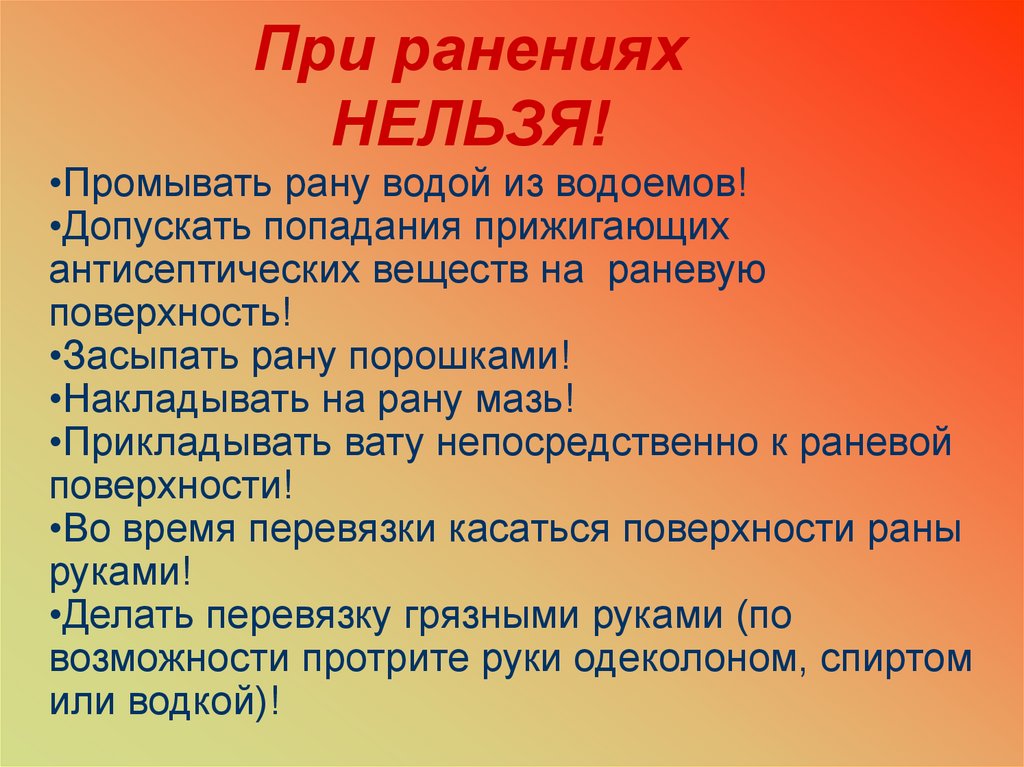 При ранениях
НЕЛЬЗЯ!

•Промывать рану водой из водоемов!
•Допускать попадания прижигающих антисептических веществ на раневую поверхность!
•Засыпать рану порошками!
•Накладывать на рану мазь!
•Прикладывать вату непосредственно к раневой поверхности!
•Во время перевязки касаться поверхности раны руками!
•Делать перевязку грязными руками (по возможности протрите руки одеколоном, спиртом или водкой)!